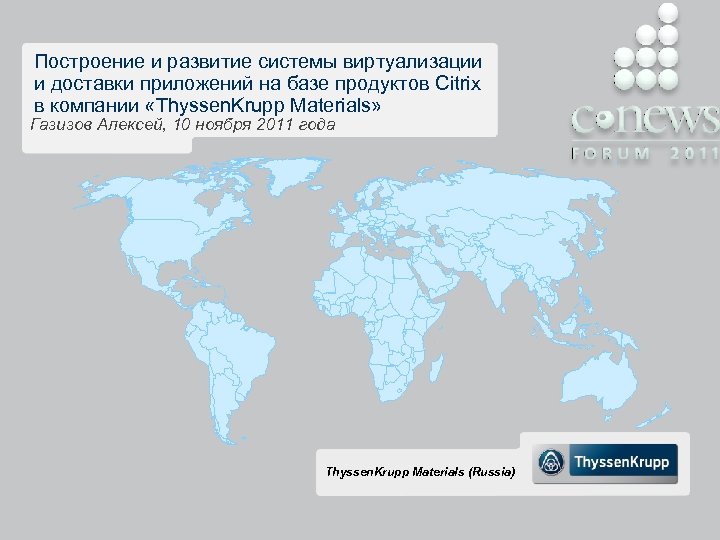 Построение и развитие системы виртуализации и доставки приложений на базе продуктов Citrix в компании «ThyssenKrupp Materials»
Газизов Алексей, 10 ноября 2011 года

cnews
FORUM 2011

ThyssenKrupp Materials (Russia)

ThyssenKrupp